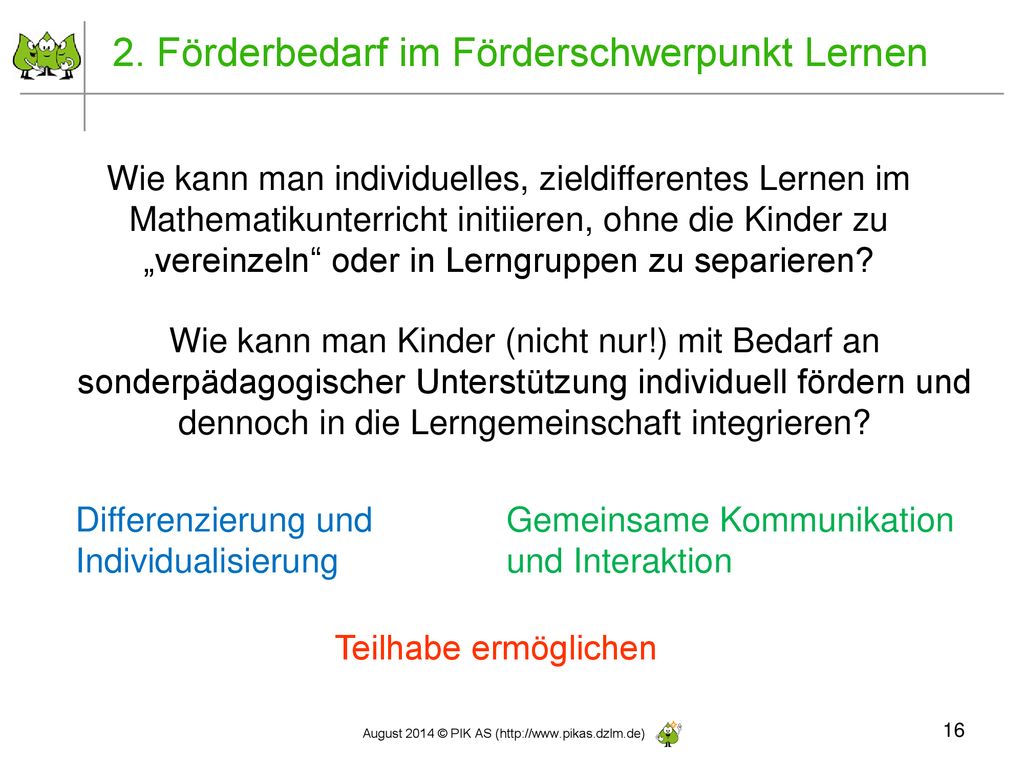 2. Förderbedarf im Förderschwerpunkt Lernen

Wie kann man individuelles, zieldifferentes Lernen im Mathematikunterricht initiieren, ohne die Kinder zu „vereinzeln“ oder in Lerngruppen zu separieren?

Wie kann man Kinder (nicht nur!) mit Bedarf an sonderpädagogischer Unterstützung individuell fördern und dennoch in die Lerngemeinschaft integrieren?

Differenzierung und Individualisierung

Gemeinsame Kommunikation und Interaktion

Teilhabe ermöglichen

August 2014 © PIK AS (http://www.pikas.dzlm.de)

16